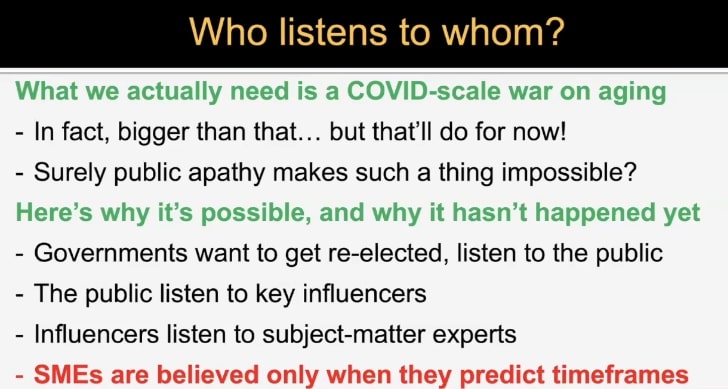 Who listens to whom?

What we actually need is a COVID-scale war on aging

- In fact, bigger than that… but that'll do for now!

- Surely public apathy makes such a thing impossible?

Here's why it's possible, and why it hasn't happened yet

- Governments want to get re-elected, listen to the public

- The public listen to key influencers

- Influencers listen to subject-matter experts

- SMEs are believed only when they predict timeframes